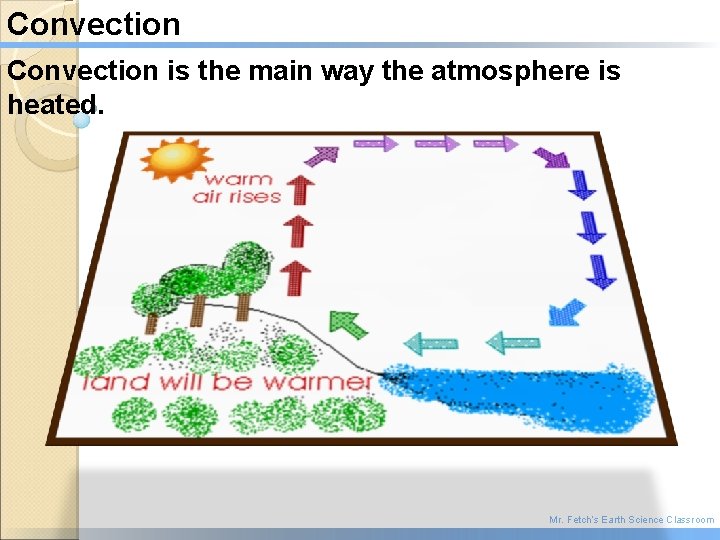 Convection

Convection is the main way the atmosphere is heated.

warm air rises

land will be warmer

Mr. Fetch's Earth Science Classroom